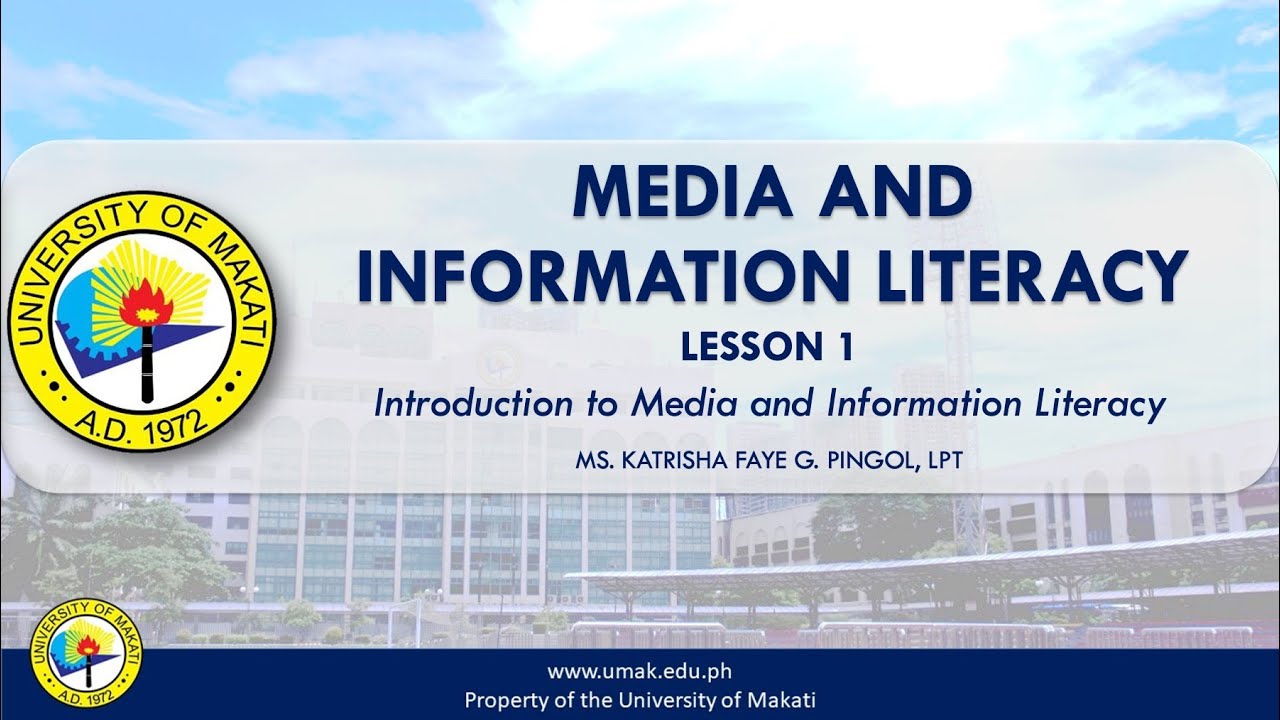 UNIVERSITY OF MAKATI
A.D. 1972

MEDIA AND INFORMATION LITERACY

LESSON 1

Introduction to Media and Information Literacy

MS. KATRISHA FAYE G. PINGOL, LPT

UNIVERSITY OF MAKATI
A.D. 1972

www.umak.edu.ph
Property of the University of Makati